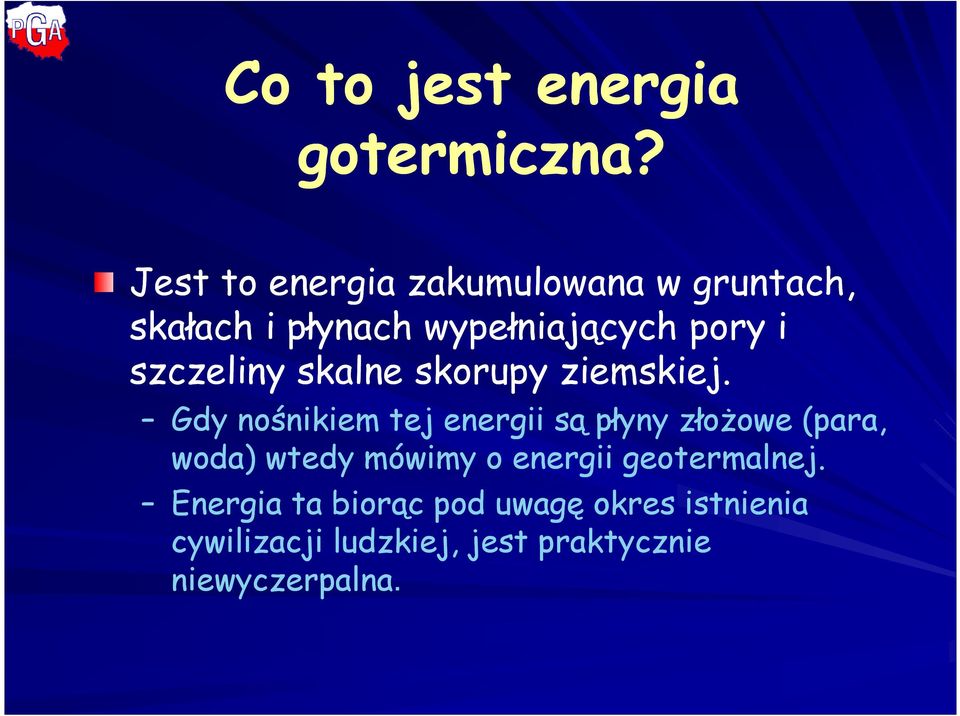 PGA

Co to jest energia gotermiczna?

Jest to energia zakumulowana w gruntach, skałach i płynach wypełniających pory i szczeliny skalne skorupy ziemskiej.

– Gdy nośnikiem tej energii są płyny złożowe (para, woda) wtedy mówimy o energii geotermalnej.

– Energia ta biorąc pod uwagę okres istnienia cywilizacji ludzkiej, jest praktycznie niewyczerpalna.